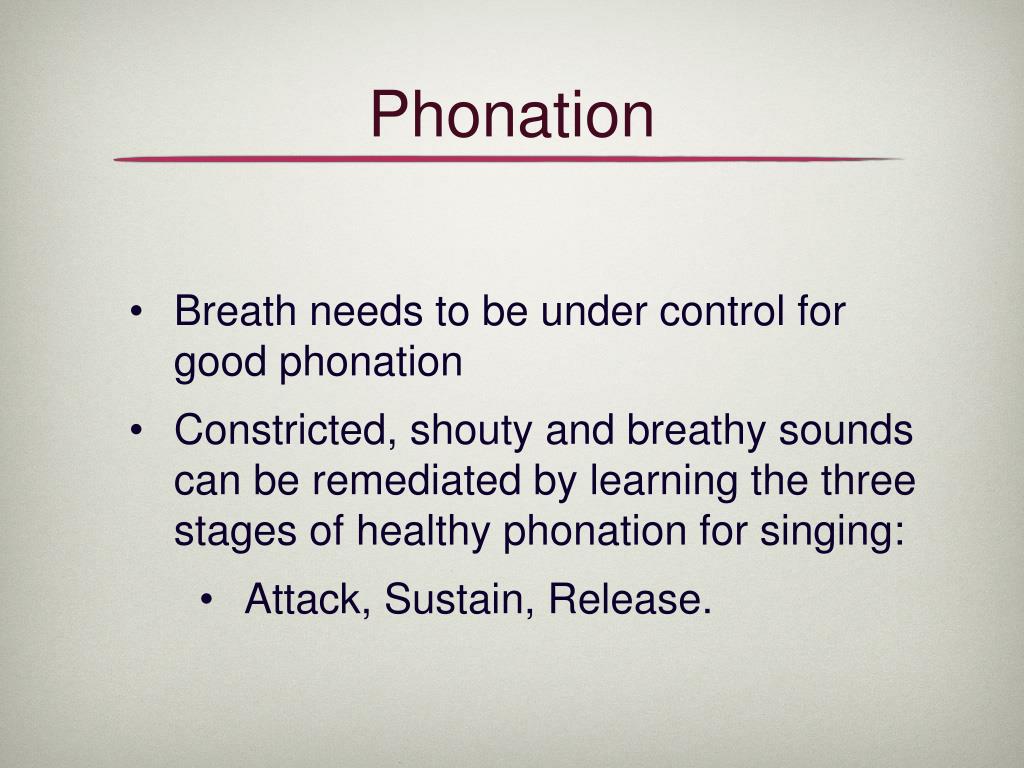 Phonation

• Breath needs to be under control for good phonation

• Constricted, shouty and breathy sounds can be remediated by learning the three stages of healthy phonation for singing:

  • Attack, Sustain, Release.